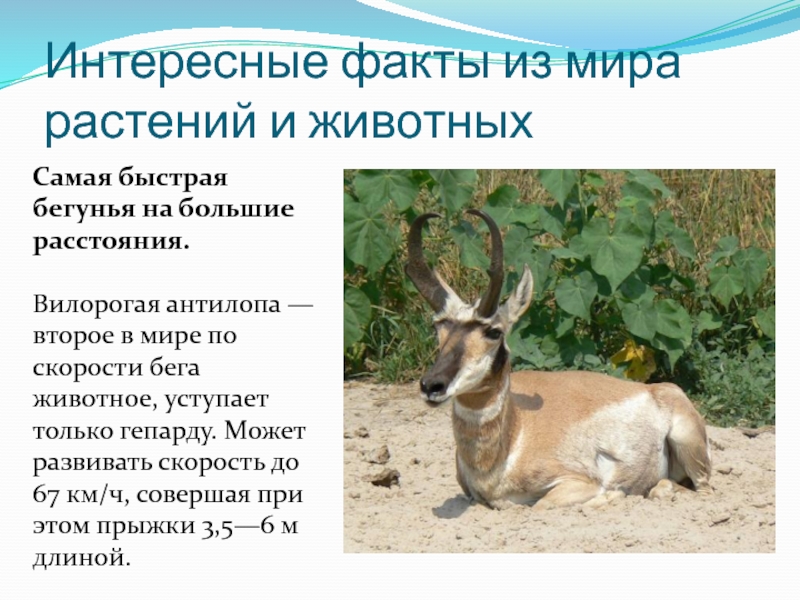 Интересные факты из мира растений и животных

Самая быстрая бегунья на большие расстояния.

Вилорогая антилопа — второе в мире по скорости бега животное, уступает только гепарду. Может развивать скорость до 67 км/ч, совершая при этом прыжки 3,5—6 м длиной.